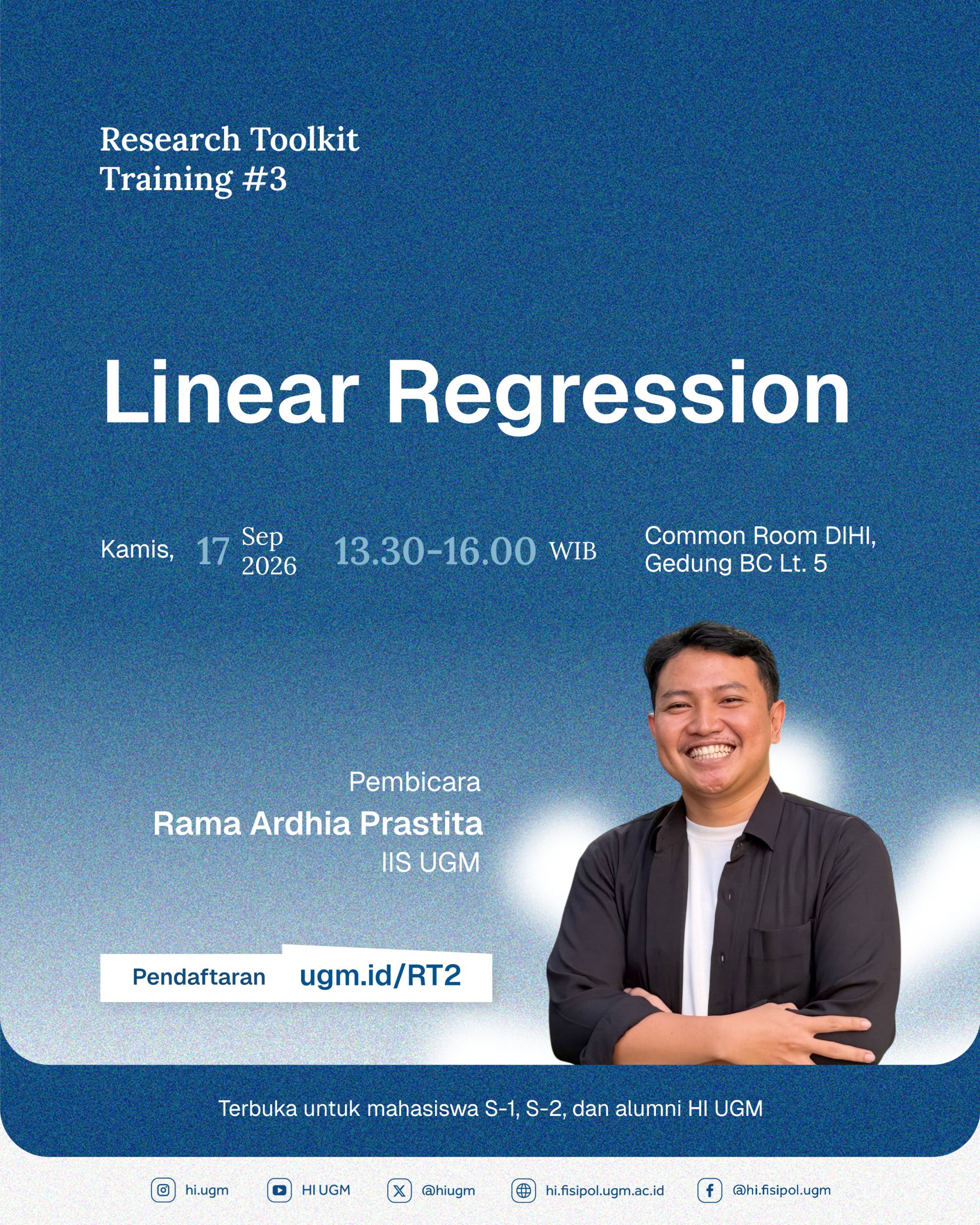 Research Toolkit Training #3

Linear Regression

Kamis, 17 Sep 2026 13.30-16.00 WIB

Common Room DIHI, Gedung BC Lt. 5

Pembicara
Rama Ardhia Prastita
IIS UGM

Pendaftaran ugm.id/RT2

Terbuka untuk mahasiswa S-1, S-2, dan alumni HI UGM

hi.ugm HI UGM @hiugm hi.fisipol.ugm.ac.id @hi.fisipol.ugm